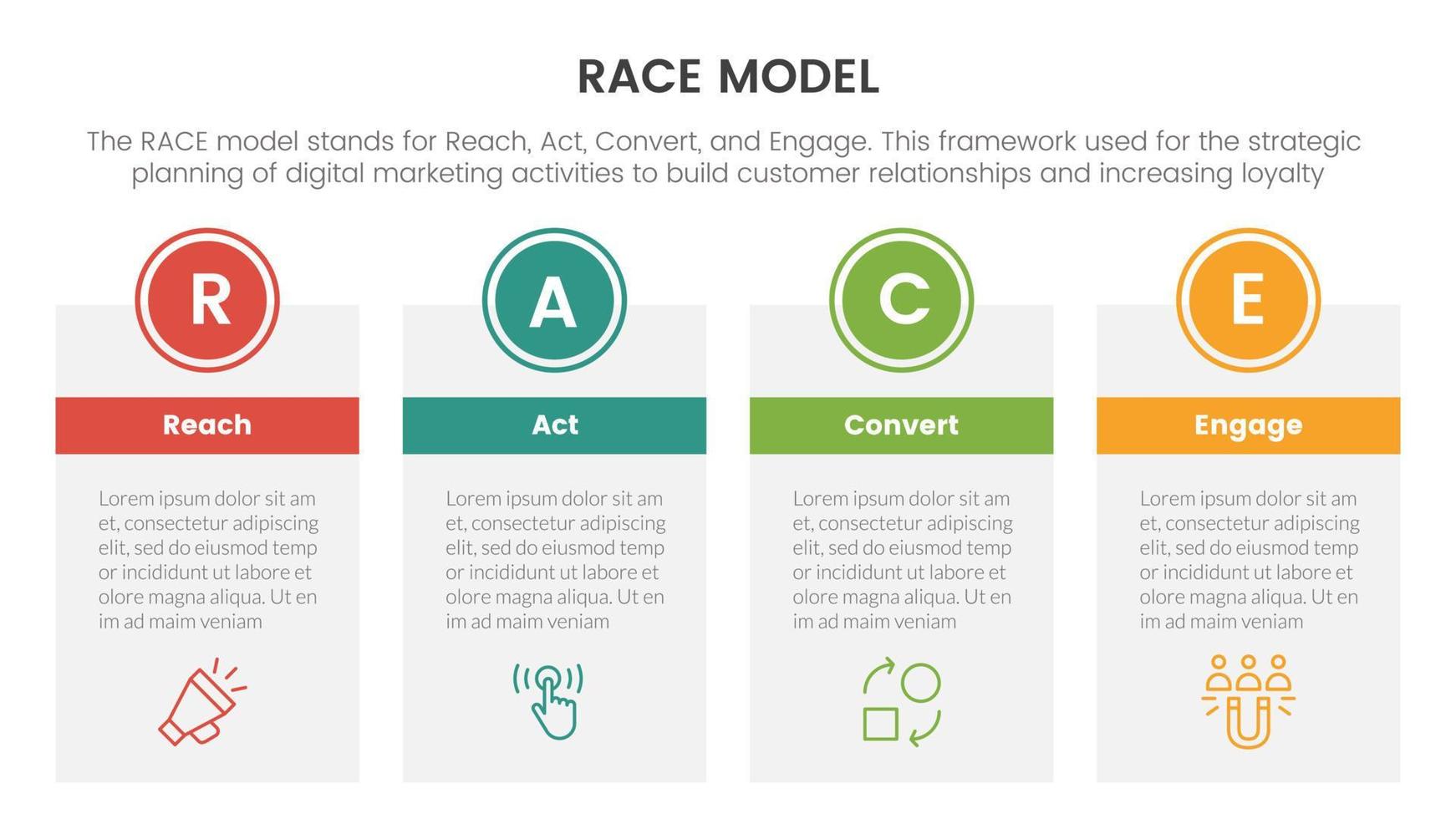 RACE MODEL

The RACE model stands for Reach, Act, Convert, and Engage. This framework used for the strategic planning of digital marketing activities to build customer relationships and increasing loyalty

R

Reach

Lorem ipsum dolor sit am et, consectetur adipiscing elit, sed do eiusmod temp or incididunt ut labore et olore magna aliqua. Ut en im ad maim veniam

A

Act

Lorem ipsum dolor sit am et, consectetur adipiscing elit, sed do eiusmod temp or incididunt ut labore et olore magna aliqua. Ut en im ad maim veniam

C

Convert

Lorem ipsum dolor sit am et, consectetur adipiscing elit, sed do eiusmod temp or incididunt ut labore et olore magna aliqua. Ut en im ad maim veniam

E

Engage

Lorem ipsum dolor sit am et, consectetur adipiscing elit, sed do eiusmod temp or incididunt ut labore et olore magna aliqua. Ut en im ad maim veniam